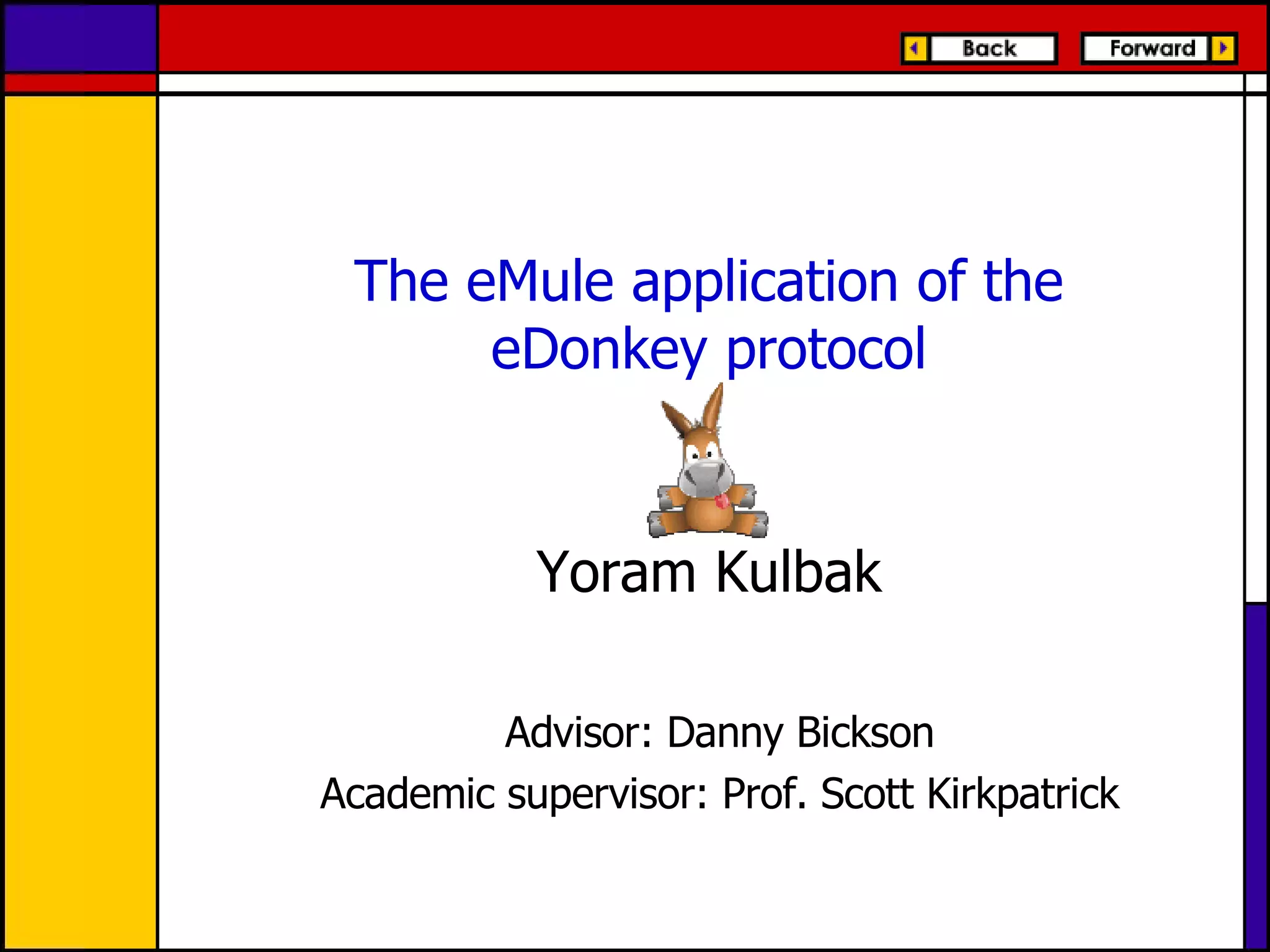 Back

Forward

The eMule application of the eDonkey protocol

Yoram Kulbak

Advisor: Danny Bickson

Academic supervisor: Prof. Scott Kirkpatrick